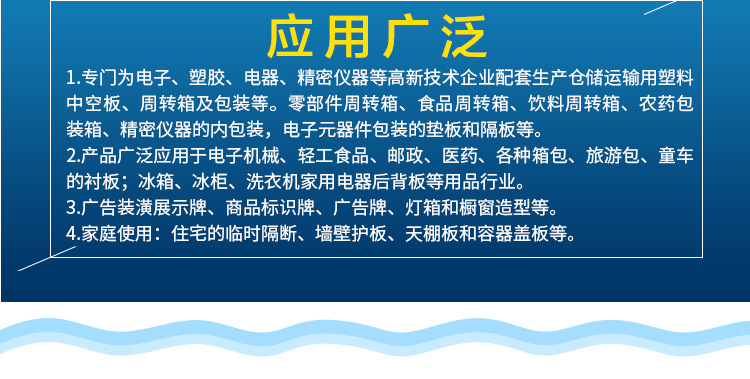 应用广泛

1.专门为电子、塑胶、电器、精密仪器等高新技术企业配套生产仓储运输用塑料中空板、周转箱及包装等。零部件周转箱、食品周转箱、饮料周转箱、农药包装箱、精密仪器的内包装，电子元器件包装的垫板和隔板等。
2.产品广泛应用于电子机械、轻工食品、邮政、医药、各种箱包、旅游包、童车的衬板；冰箱、冰柜、洗衣机家用电器后背板等用品行业。
3.广告装潢展示牌、商品标识牌、广告牌、灯箱和橱窗造型等。
4.家庭使用：住宅的临时隔断、墙壁护板、天棚板和容器盖板等。